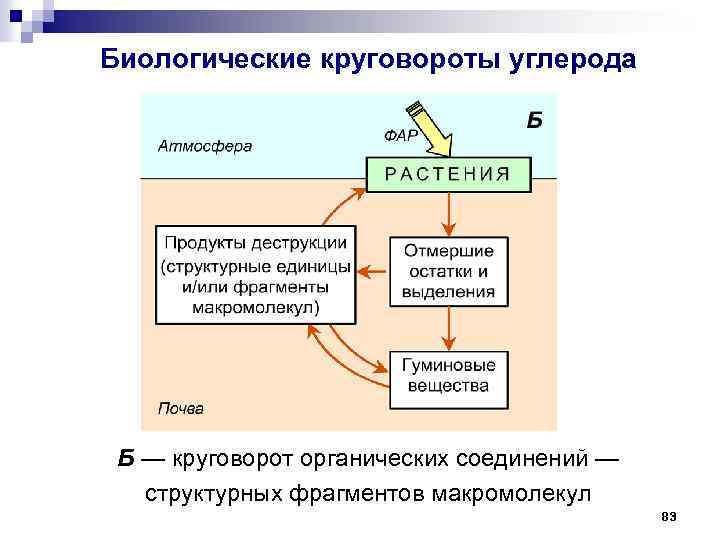 Биологические круговороты углерода

Б

ФАР

Атмосфера

РАСТЕНИЯ

Продукты деструкции (структурные единицы и/или фрагменты макромолекул)

Отмершие остатки и выделения

Гуминовые вещества

Почва

Б — круговорот органических соединений — структурных фрагментов макромолекул

83